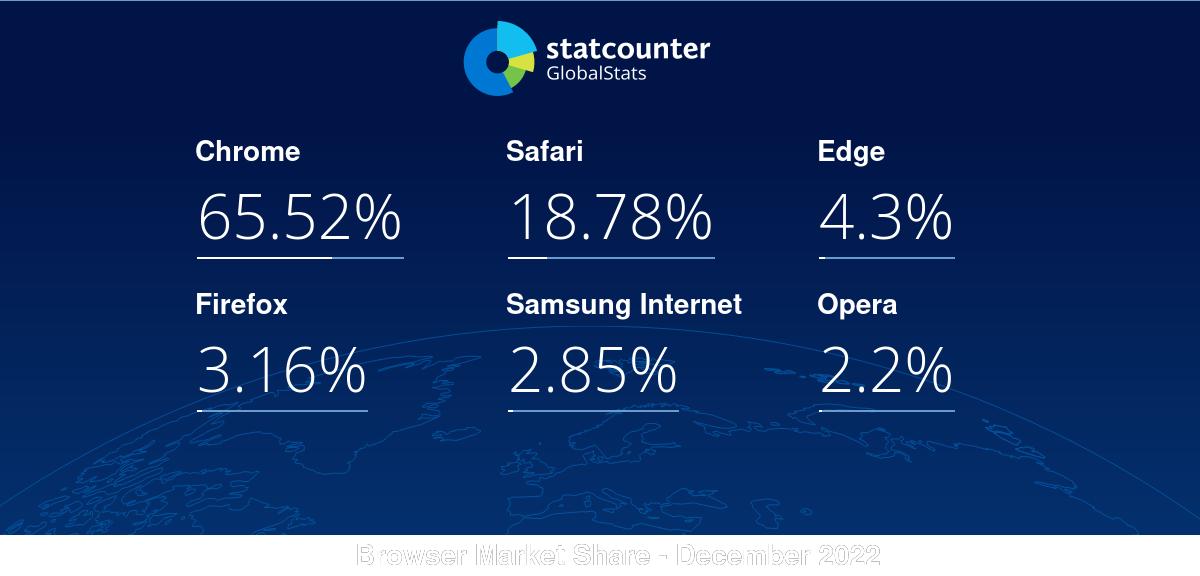 statcounter
GlobalStats

Chrome
65.52%

Safari
18.78%

Edge
4.3%

Firefox
3.16%

Samsung Internet
2.85%

Opera
2.2%

Browser Market Share - December 2022